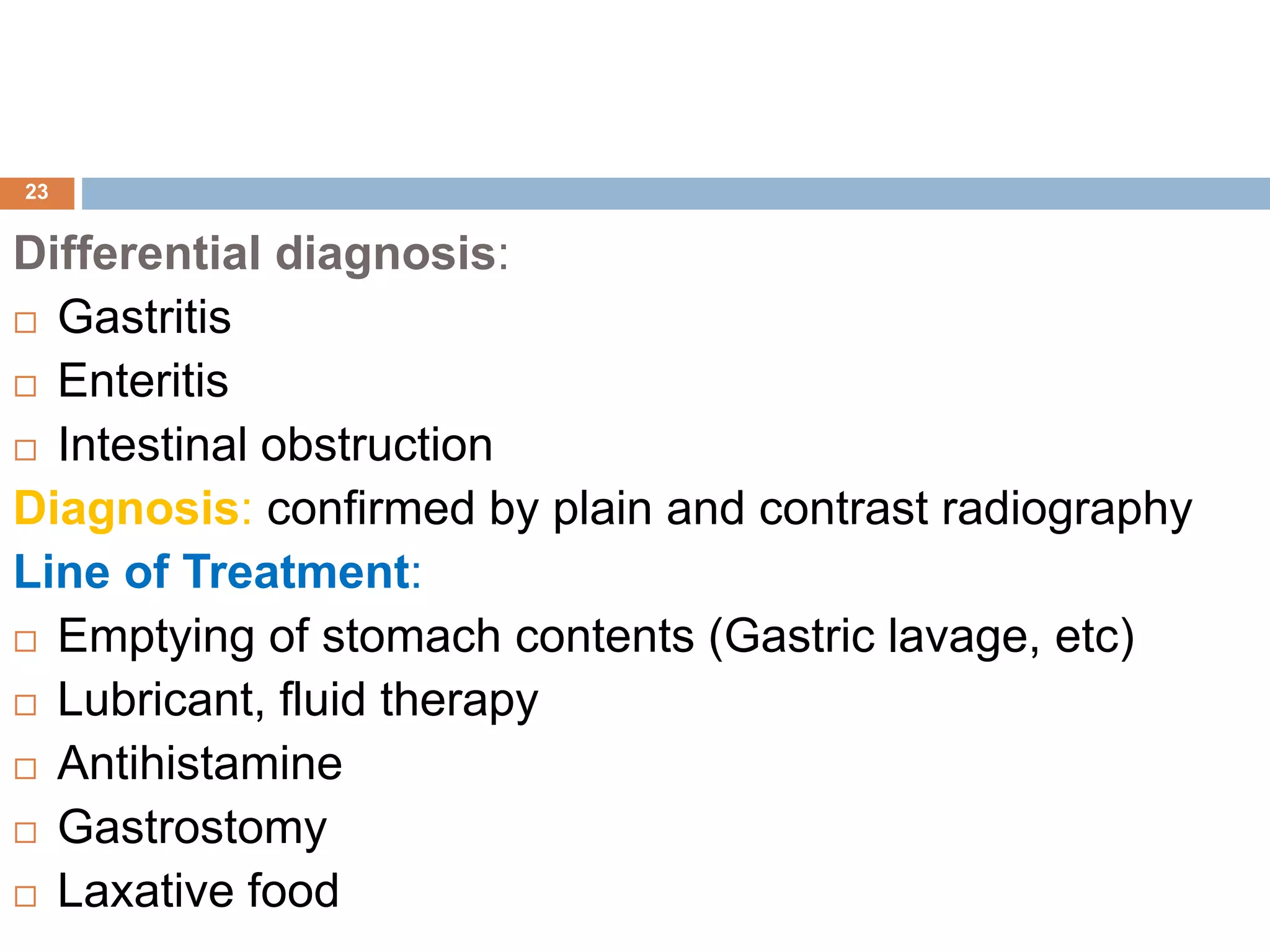 23

Differential diagnosis:

□ Gastritis

□ Enteritis

□ Intestinal obstruction

Diagnosis: confirmed by plain and contrast radiography

Line of Treatment:

□ Emptying of stomach contents (Gastric lavage, etc)

□ Lubricant, fluid therapy

□ Antihistamine

□ Gastrostomy

□ Laxative food